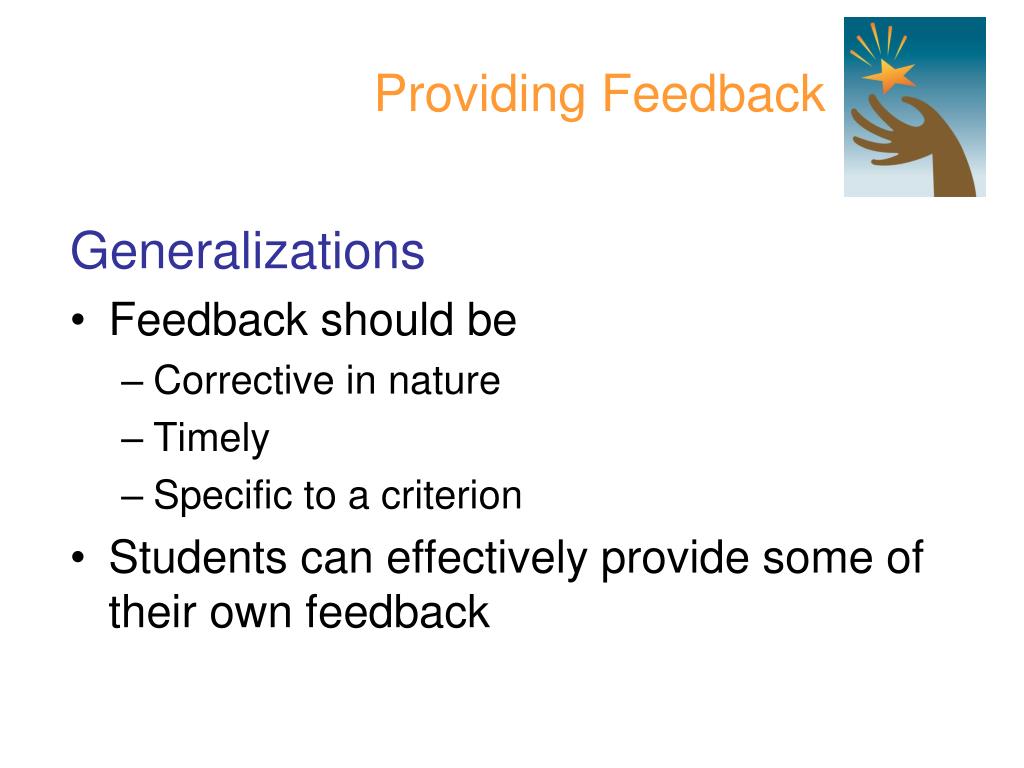 Providing Feedback

Generalizations

• Feedback should be
– Corrective in nature
– Timely
– Specific to a criterion
• Students can effectively provide some of their own feedback